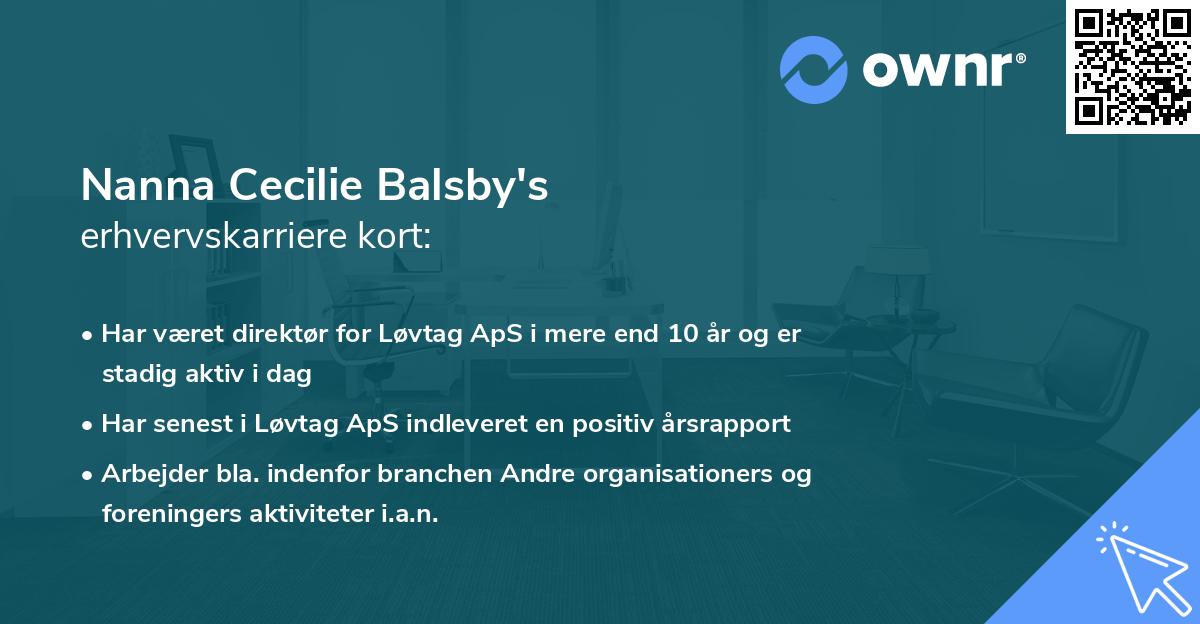 ownr®

Nanna Cecilie Balsby's
erhvervskarriere kort:

• Har været direktør for Løvtag ApS i mere end 10 år og er stadig aktiv i dag
• Har senest i Løvtag ApS indleveret en positiv årsrapport
• Arbejder bla. indenfor branchen Andre organisationers og foreningers aktiviteter i.a.n.